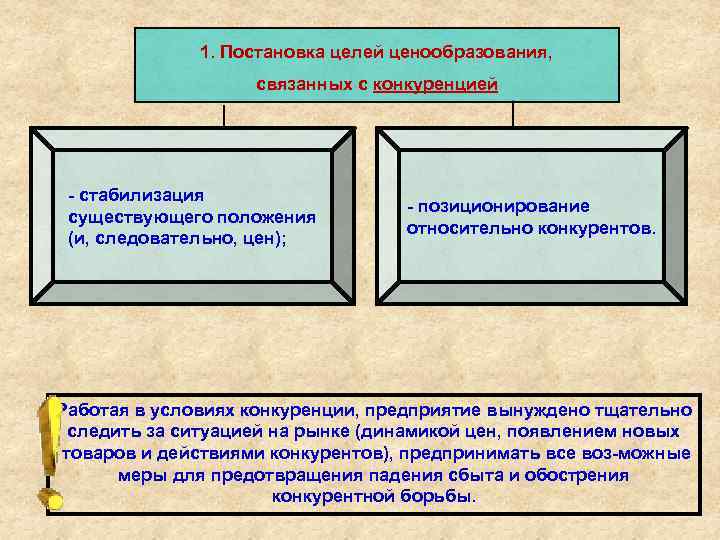 1. Постановка целей ценообразования, связанных с конкуренцией

- стабилизация существующего положения (и, следовательно, цен);

- позиционирование относительно конкурентов.

Работая в условиях конкуренции, предприятие вынуждено тщательно следить за ситуацией на рынке (динамикой цен, появлением новых товаров и действиями конкурентов), предпринимать все воз-можные меры для предотвращения падения сбыта и обострения конкурентной борьбы.